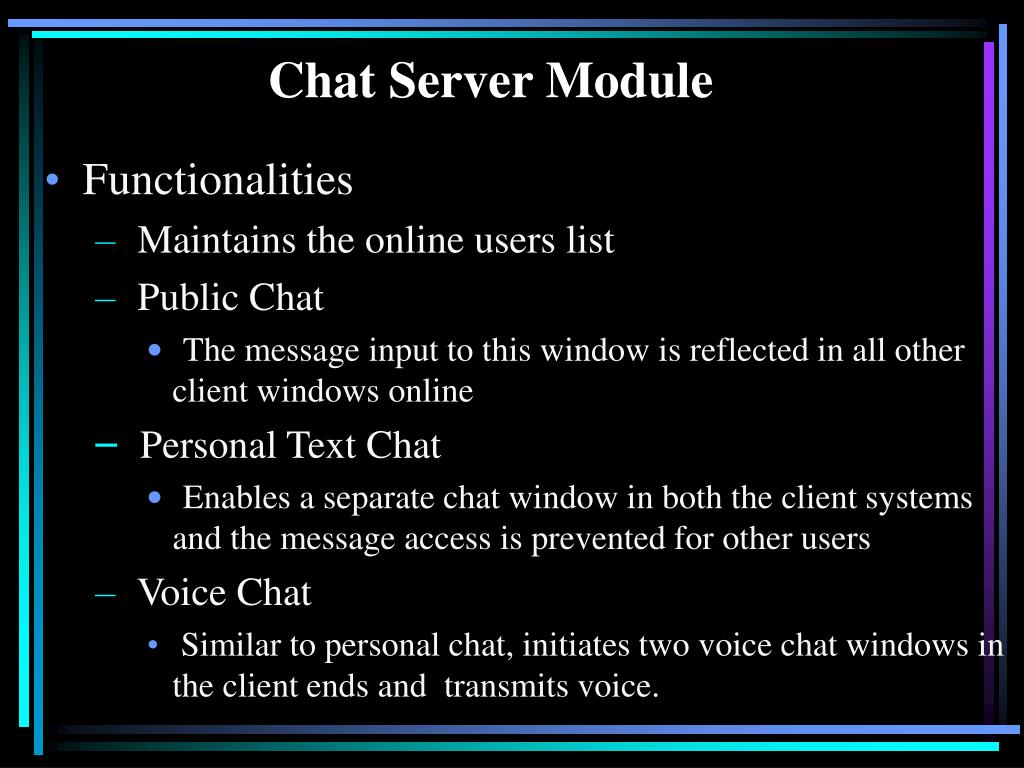 Chat Server Module

• Functionalities
– Maintains the online users list
– Public Chat
• The message input to this window is reflected in all other client windows online
– Personal Text Chat
• Enables a separate chat window in both the client systems and the message access is prevented for other users
– Voice Chat
• Similar to personal chat, initiates two voice chat windows in the client ends and transmits voice.